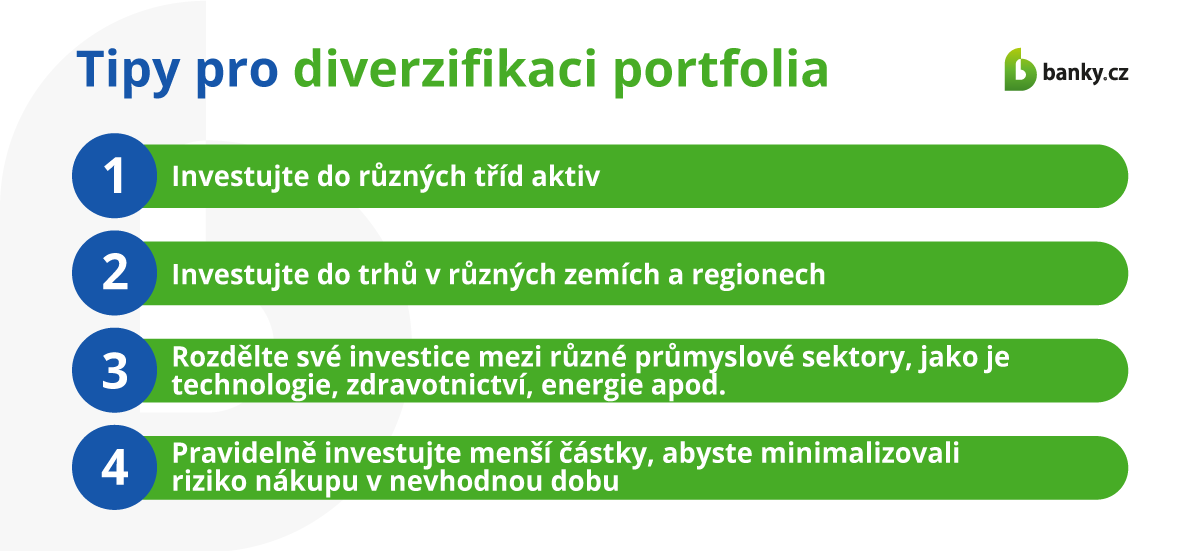 Tipy pro diverzifikaci portfolia

banky.cz

1 Investujte do různých tříd aktiv

2 Investujte do trhů v různých zemích a regionech

3 Rozdělte své investice mezi různé průmyslové sektory, jako je technologie, zdravotnictví, energie apod.

4 Pravidelně investujte menší částky, abyste minimalizovali riziko nákupu v nevhodnou dobu